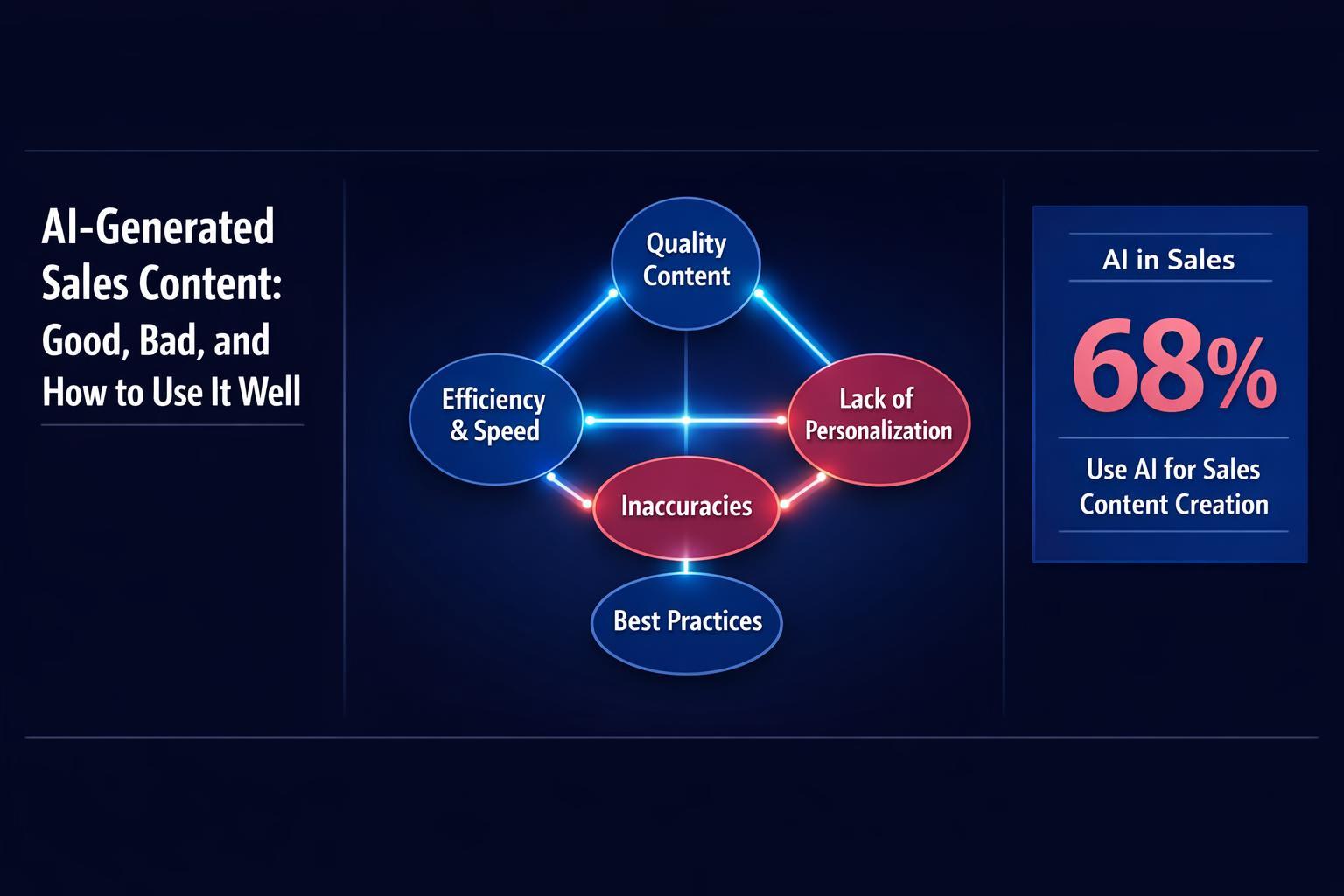 AI-Generated Sales Content: Good, Bad, and How to Use It Well

Quality Content

Efficiency & Speed

Lack of Personalization

Inaccuracies

Best Practices

AI in Sales

68%

Use AI for Sales Content Creation